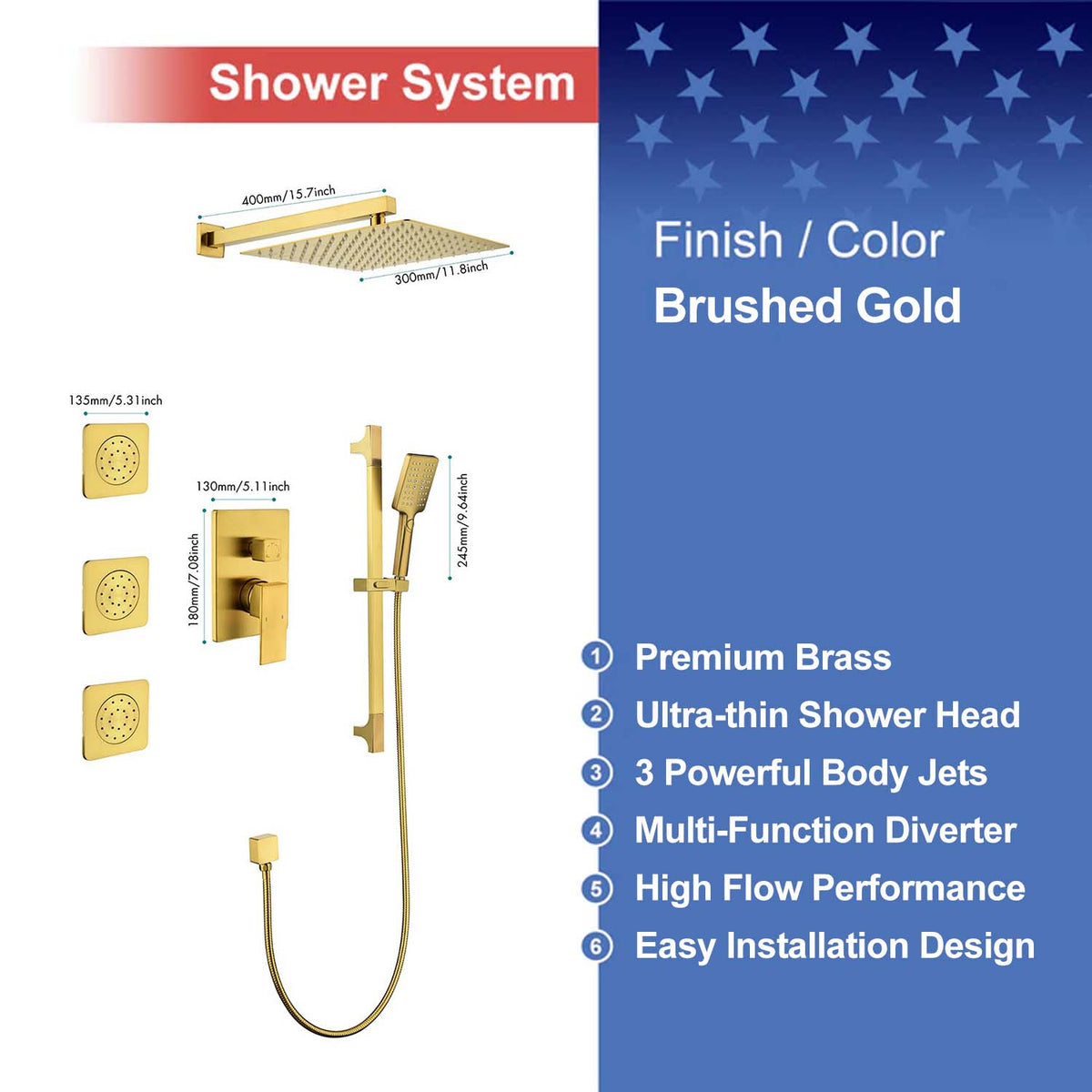 Shower System

400mm/15.7inch

300mm/11.8inch

135mm/5.31inch

130mm/5.11inch

180mm/7.08inch

245mm/9.64inch

Finish / Color
Brushed Gold

1 Premium Brass
2 Ultra-thin Shower Head
3 3 Powerful Body Jets
4 Multi-Function Diverter
5 High Flow Performance
6 Easy Installation Design